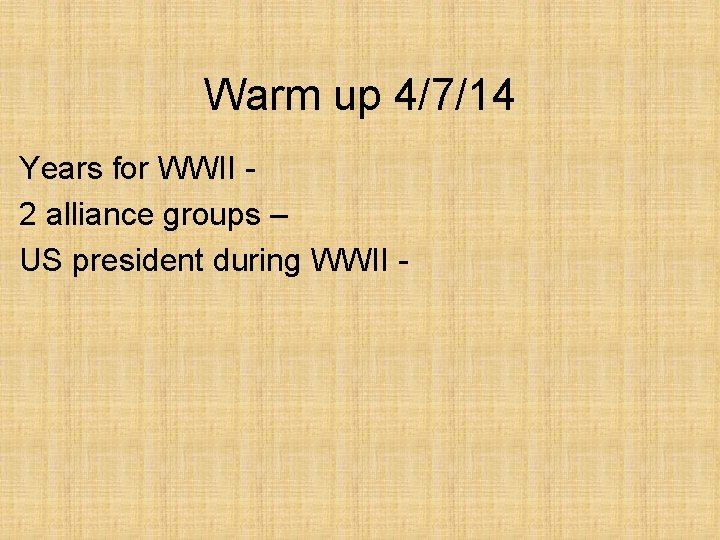 Warm up 4/7/14

Years for WWII -

2 alliance groups –

US president during WWII -